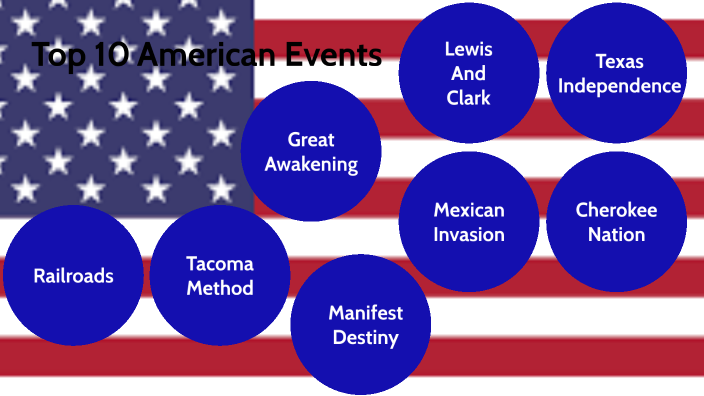 Top 10 American Events

Lewis And Clark

Texas Independence

Great Awakening

Mexican Invasion

Cherokee Nation

Railroads

Tacoma Method

Manifest Destiny